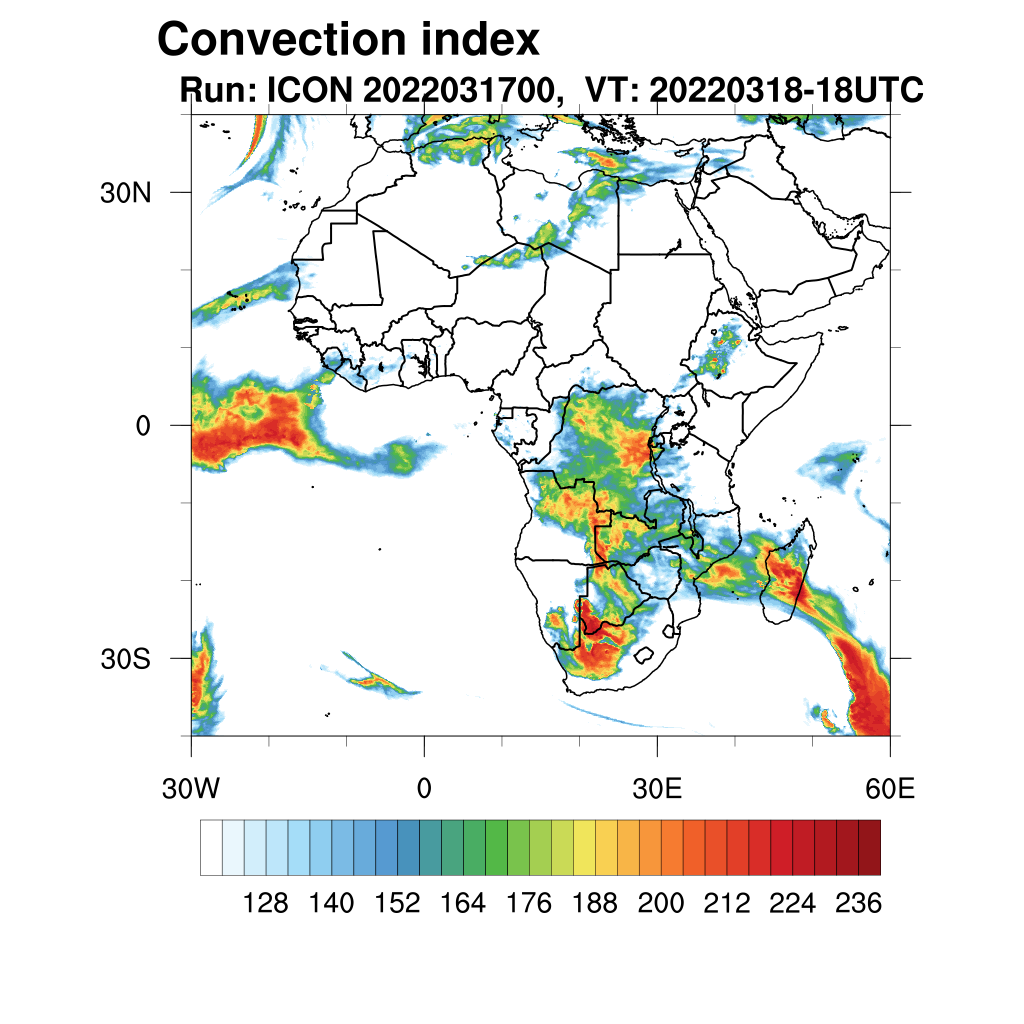 Convection index
Run: ICON 2022031700, VT: 20220318-18UTC

30N
0
30S
30W
0
30E
60E

128 140 152 164 176 188 200 212 224 236